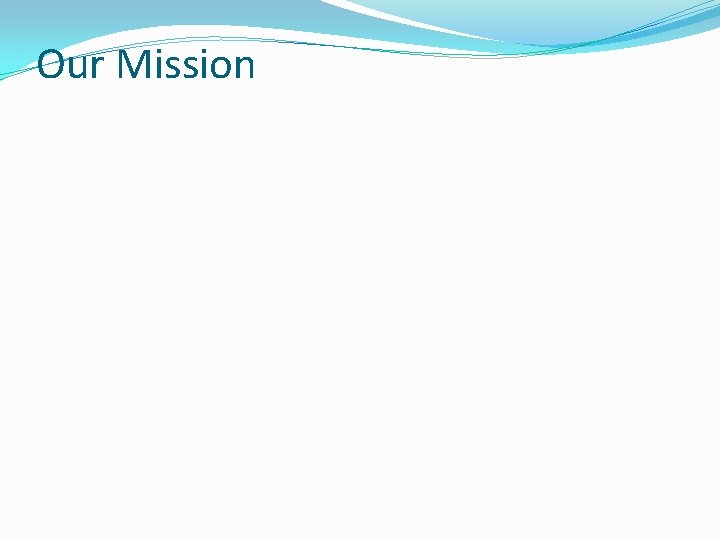 Our Mission